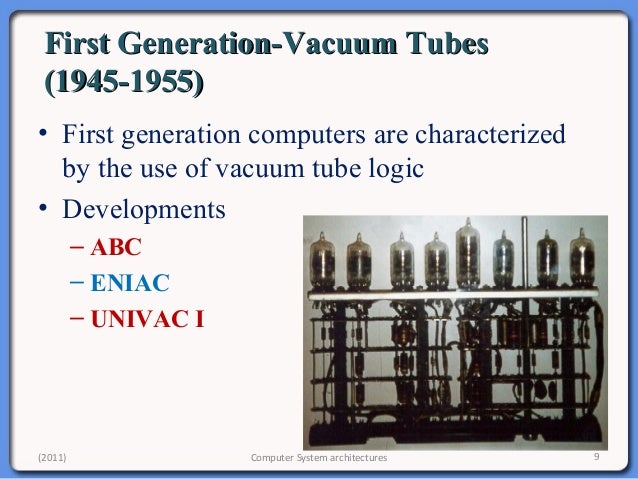 First Generation-Vacuum Tubes (1945-1955)

• First generation computers are characterized by the use of vacuum tube logic

• Developments
– ABC
– ENIAC
– UNIVAC I

(2011)
Computer System architectures
9